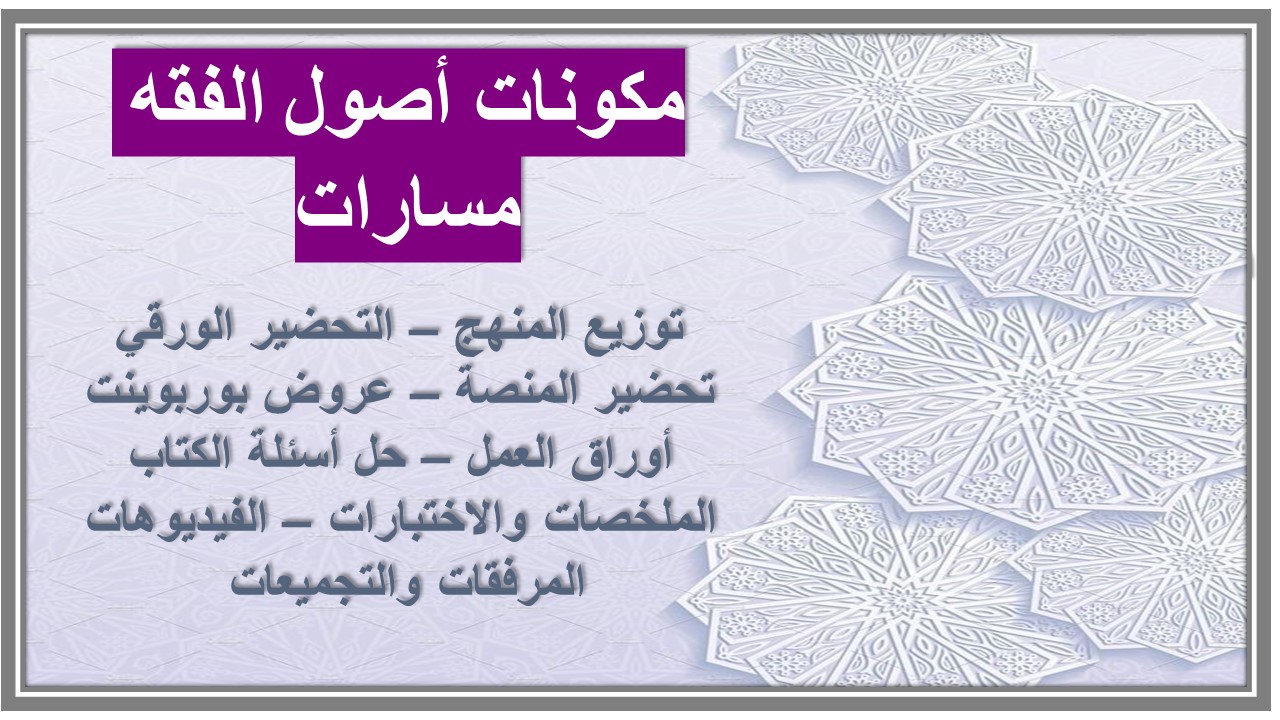 مكونات أصول الفقه
مسارات

توزيع المنهج – التحضير الورقي
تحضير المنصة – عروض بوربوينت
أوراق العمل – حل أسئلة الكتاب
الملخصات والاختبارات – الفيديوهات
المرفقات والتجميعات